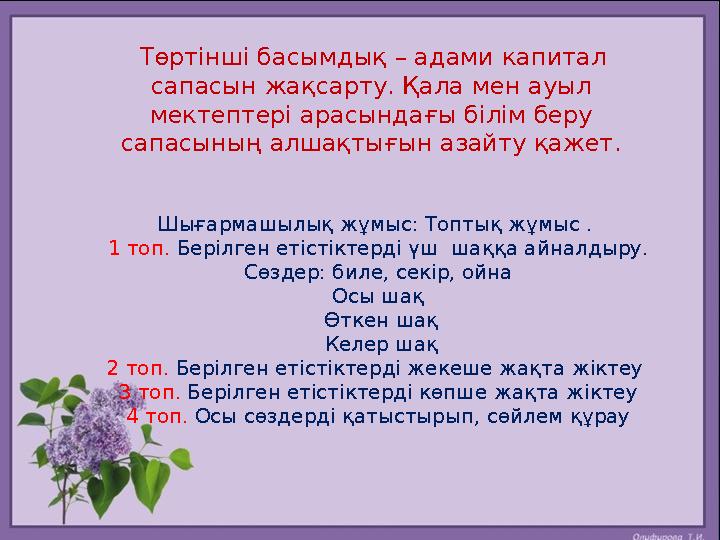 Төртінші басымдық – адами капитал сапасын жақсарту. Қала мен ауыл мектептері арасындағы білім беру сапасының алшақтығын азайту қажет.

Шығармашылық жұмыс: Топтық жұмыс .
1 топ. Берілген етістіктерді үш шаққа айналдыру.
Сөздер: биле, секір, ойна
Осы шақ
Өткен шақ
Келер шақ
2 топ. Берілген етістіктерді жекеше жақта жіктеу
3 топ. Берілген етістіктерді көпше жақта жіктеу
4 топ. Осы сөздерді қатыстырып, сөйлем құрау

Олифирова Т.И.